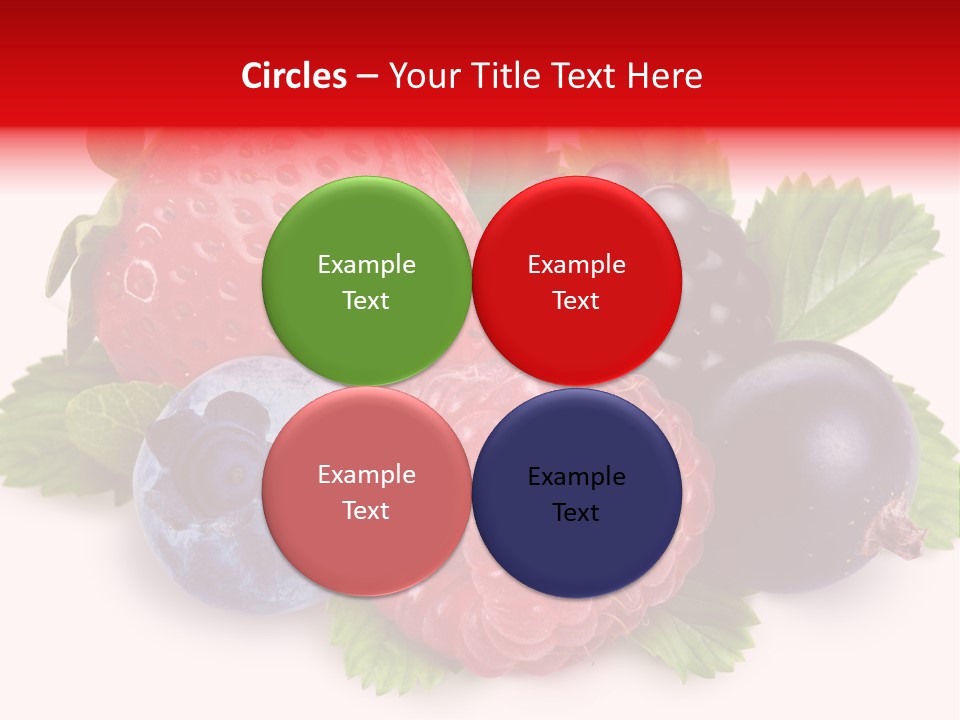 Circles – Your Title Text Here

Example Text

Example Text

Example Text

Example Text